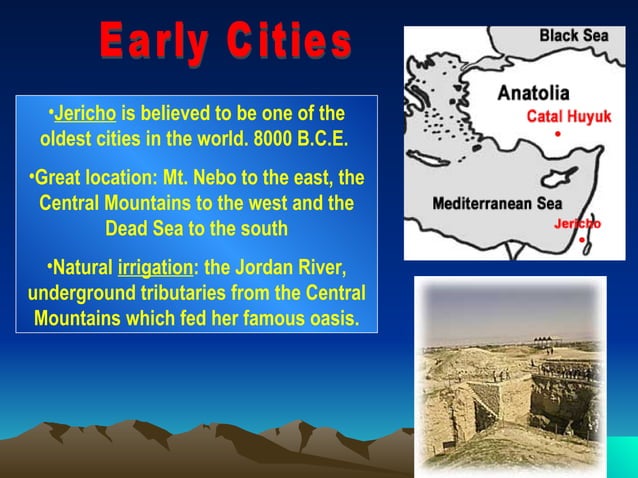 Early Cities

•Jericho is believed to be one of the oldest cities in the world. 8000 B.C.E.

•Great location: Mt. Nebo to the east, the Central Mountains to the west and the Dead Sea to the south

•Natural irrigation: the Jordan River, underground tributaries from the Central Mountains which fed her famous oasis.

Black Sea

Anatolia

Catal Huyuk

Mediterranean Sea

Jericho